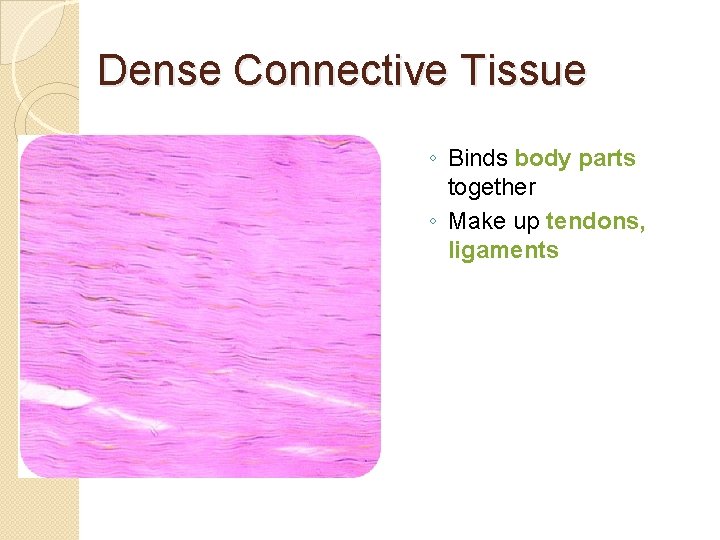 Dense Connective Tissue

◦ Binds body parts together
◦ Make up tendons, ligaments